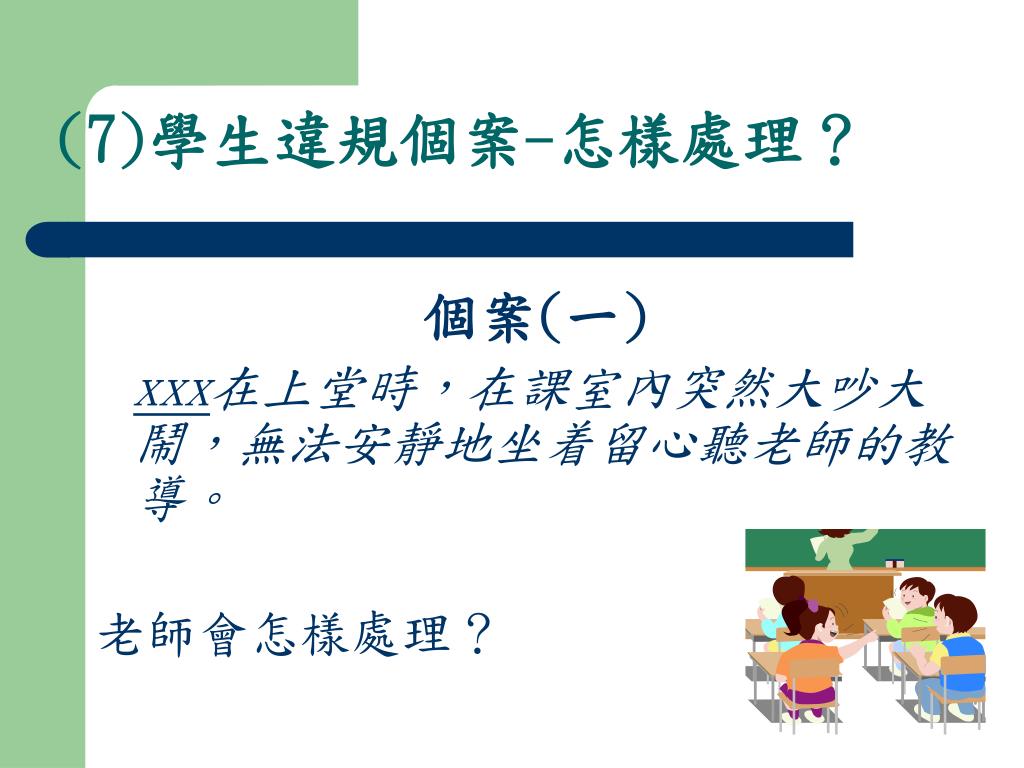 (7)學生違規個案–怎樣處理？

個案(一)

XXX在上堂時，在課室內突然大吵大鬧，無法安靜地坐着留心聽老師的教導。

老師會怎樣處理？